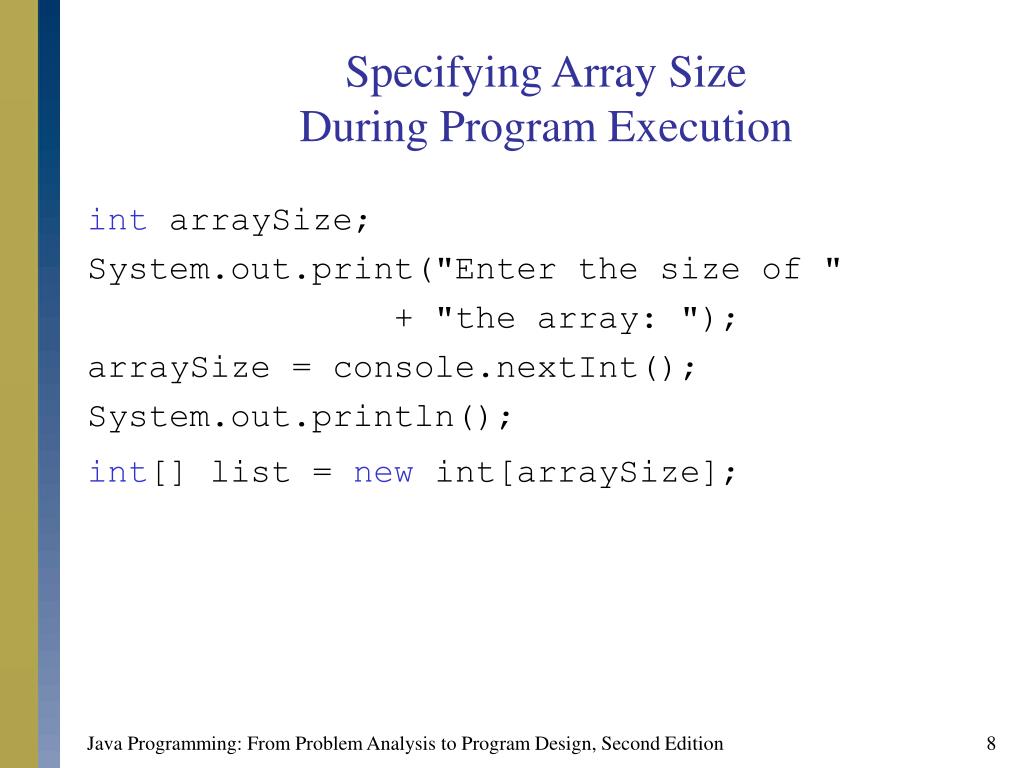 Specifying Array Size
During Program Execution

int arraySize;
System.out.print("Enter the size of "
                 + "the array: ");
arraySize = console.nextInt();
System.out.println();
int[] list = new int[arraySize];

Java Programming: From Problem Analysis to Program Design, Second Edition

8